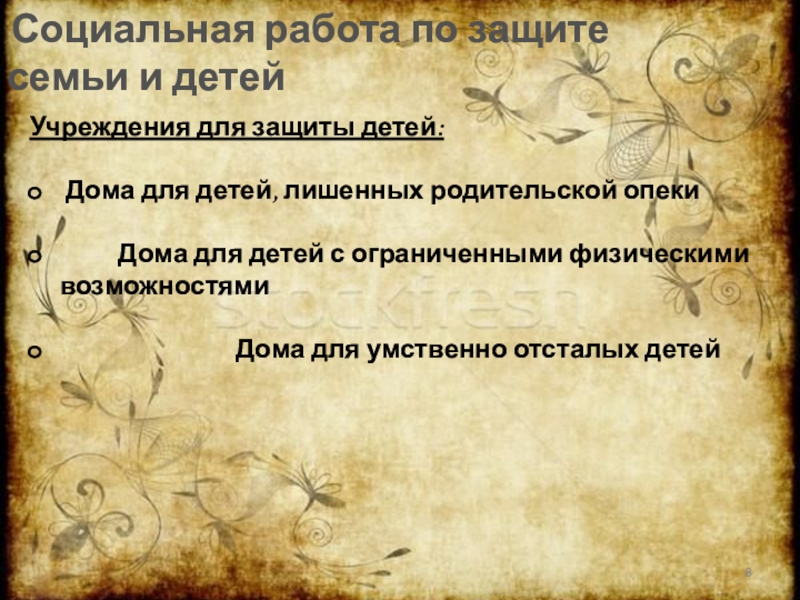 Социальная работа по защите семьи и детей

Учреждения для защиты детей:

o Дома для детей, лишенных родительской опеки

o Дома для детей с ограниченными физическими возможностями

o Дома для умственно отсталых детей

stockfresh

8